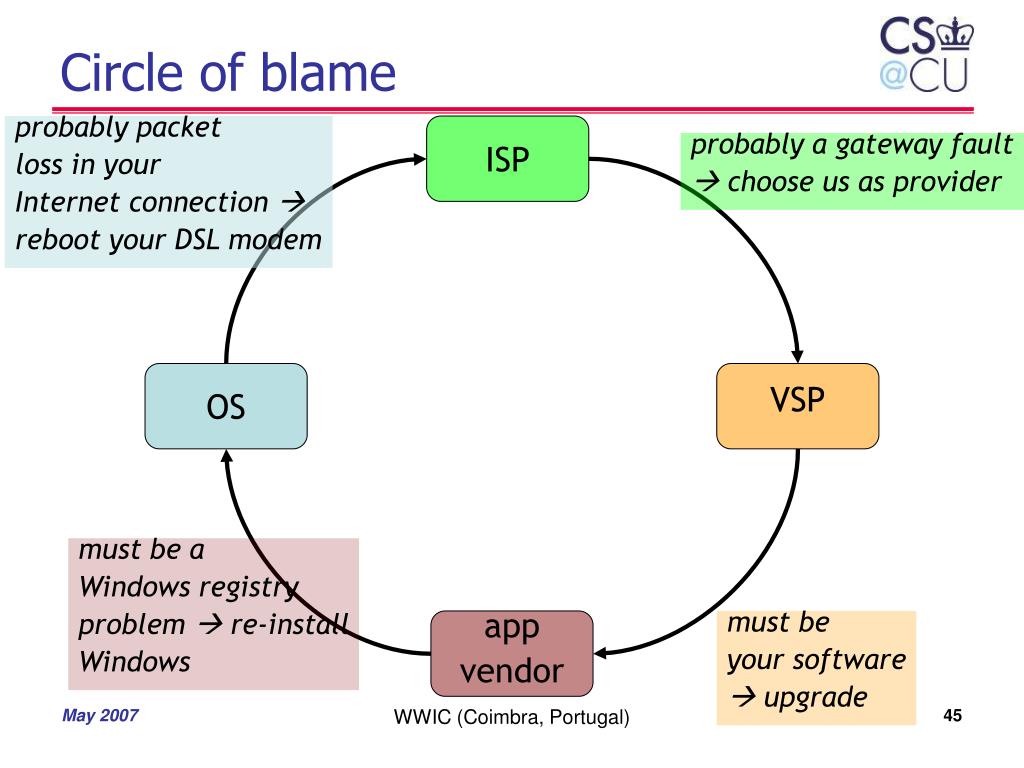 Circle of blame

CS
@CU

probably packet loss in your Internet connection → reboot your DSL modem

ISP

probably a gateway fault → choose us as provider

OS

VSP

must be a Windows registry problem → re-install Windows

app vendor

must be your software → upgrade

May 2007

WWIC (Coimbra, Portugal)

45